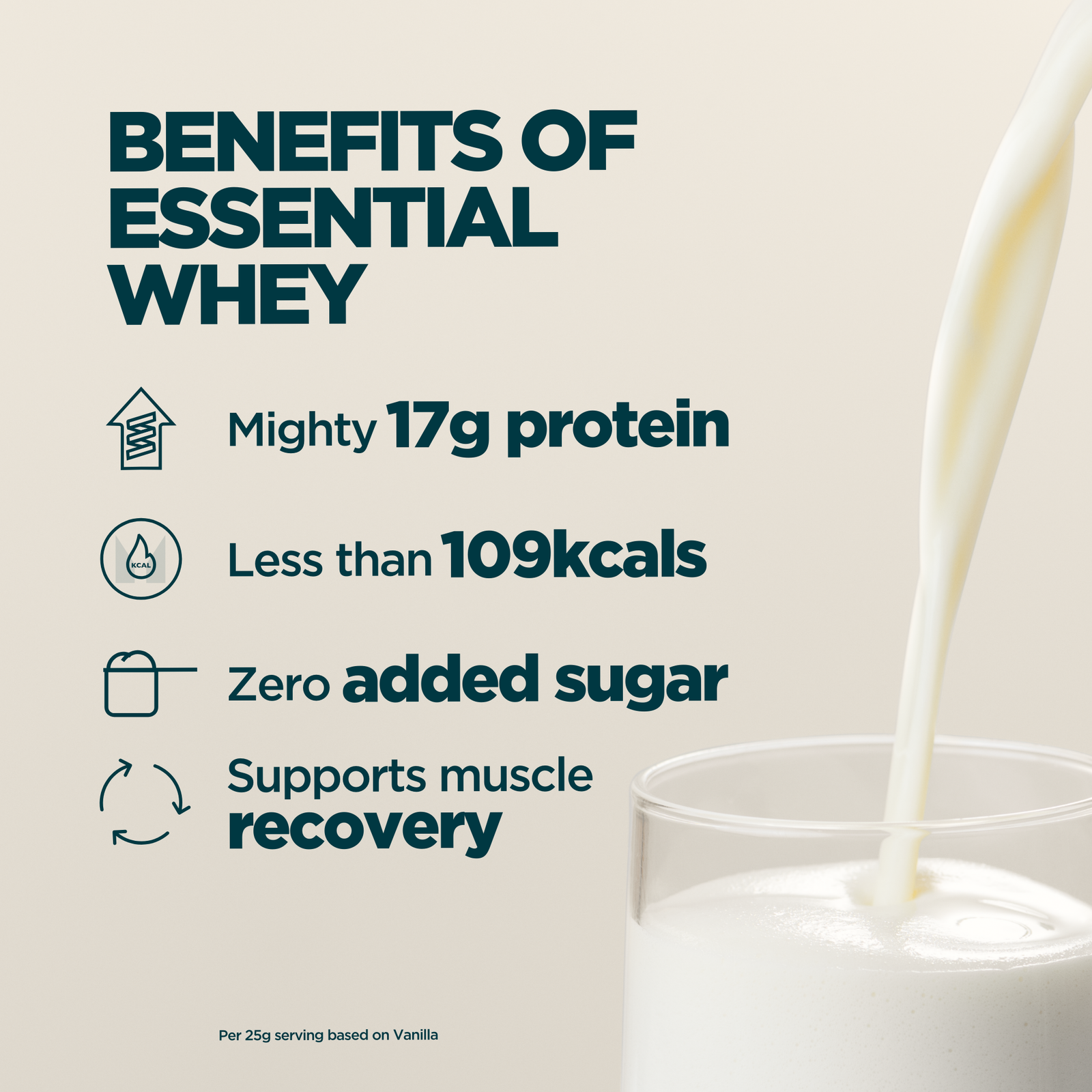 BENEFITS OF ESSENTIAL WHEY

Mighty 17g protein

KCAL

Less than 109kcals

Zero added sugar

Supports muscle recovery

Per 25g serving based on Vanilla